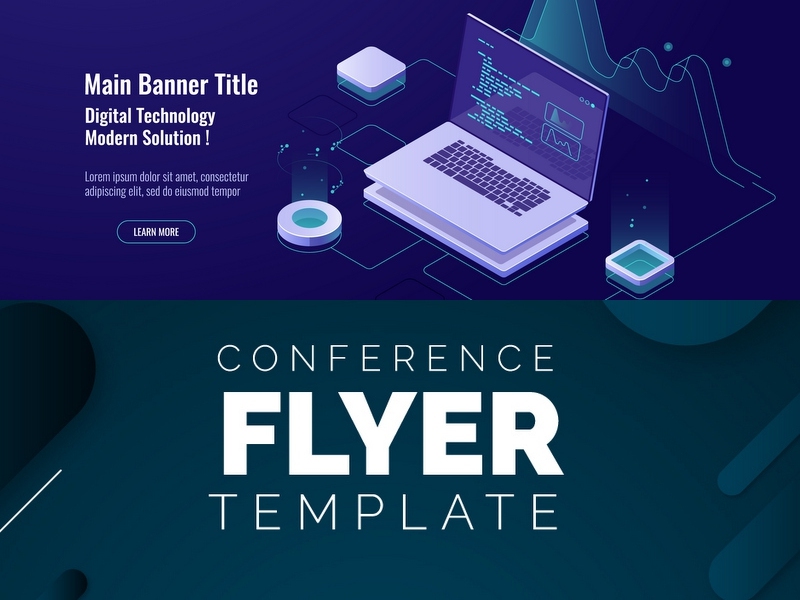 Main Banner Title

Digital Technology
Modern Solution !

Lorem ipsum dolor sit amet, consectetur adipiscing elit, sed do eiusmod tempor

LEARN MORE

CONFERENCE
FLYER
TEMPLATE